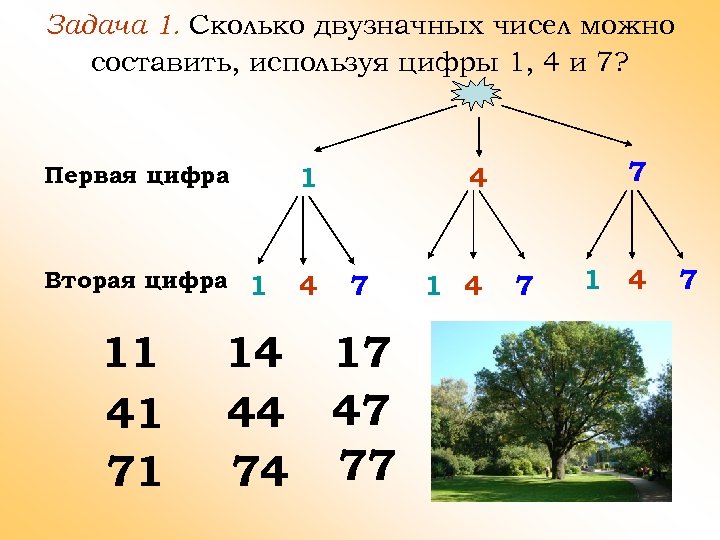 Задача 1. Сколько двузначных чисел можно составить, используя цифры 1, 4 и 7?

Первая цифра 1 4 7

Вторая цифра 1 4 7 1 4 7 1 4 7

11 14 17
41 44 47
71 74 77